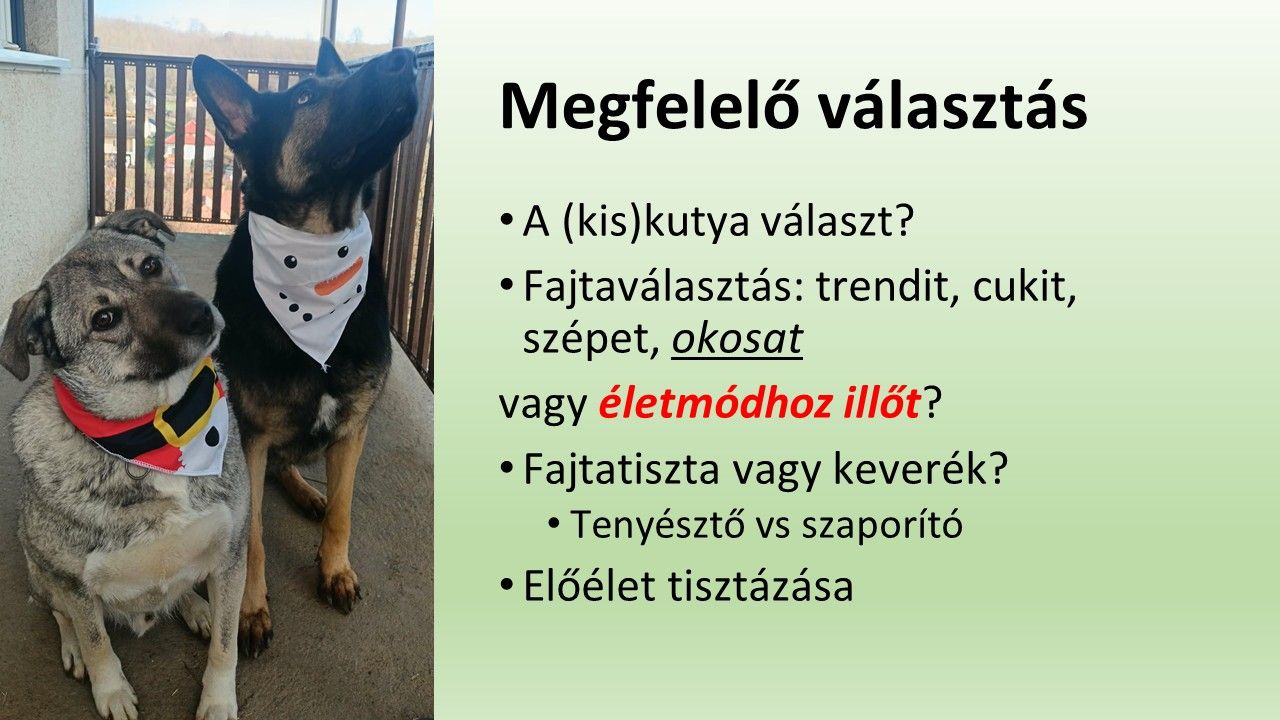 Megfelelő választás

• A (kis)kutya választ?
• Fajtaválasztás: trendit, cukit, szépet, okosat
vagy életmódhoz illőt?
• Fajtatiszta vagy keverék?
  • Tenyésztő vs szaporító
• Előélet tisztázása